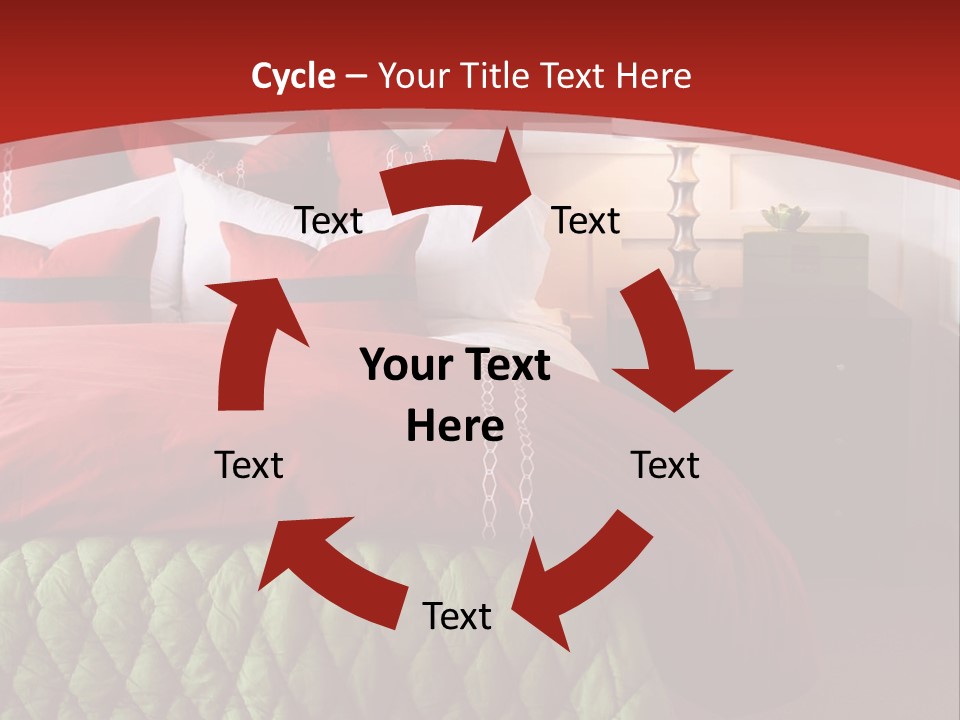 Cycle – Your Title Text Here

Text

Text

Your Text Here

Text

Text

Text